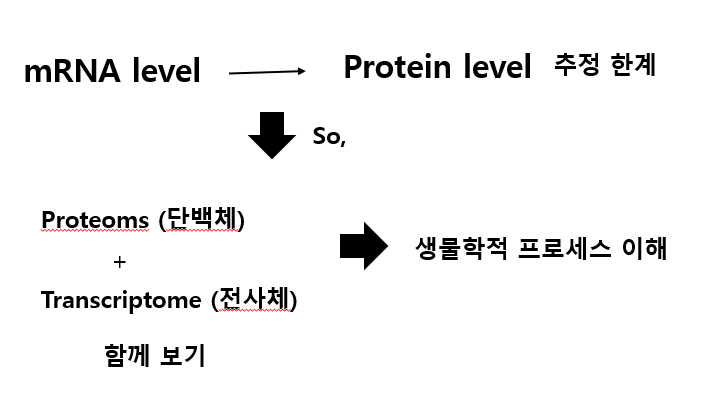 mRNA level Protein level 추정 한계

So,

Proteoms (단백체)
+
Transcriptome (전사체)

함께 보기

생물학적 프로세스 이해